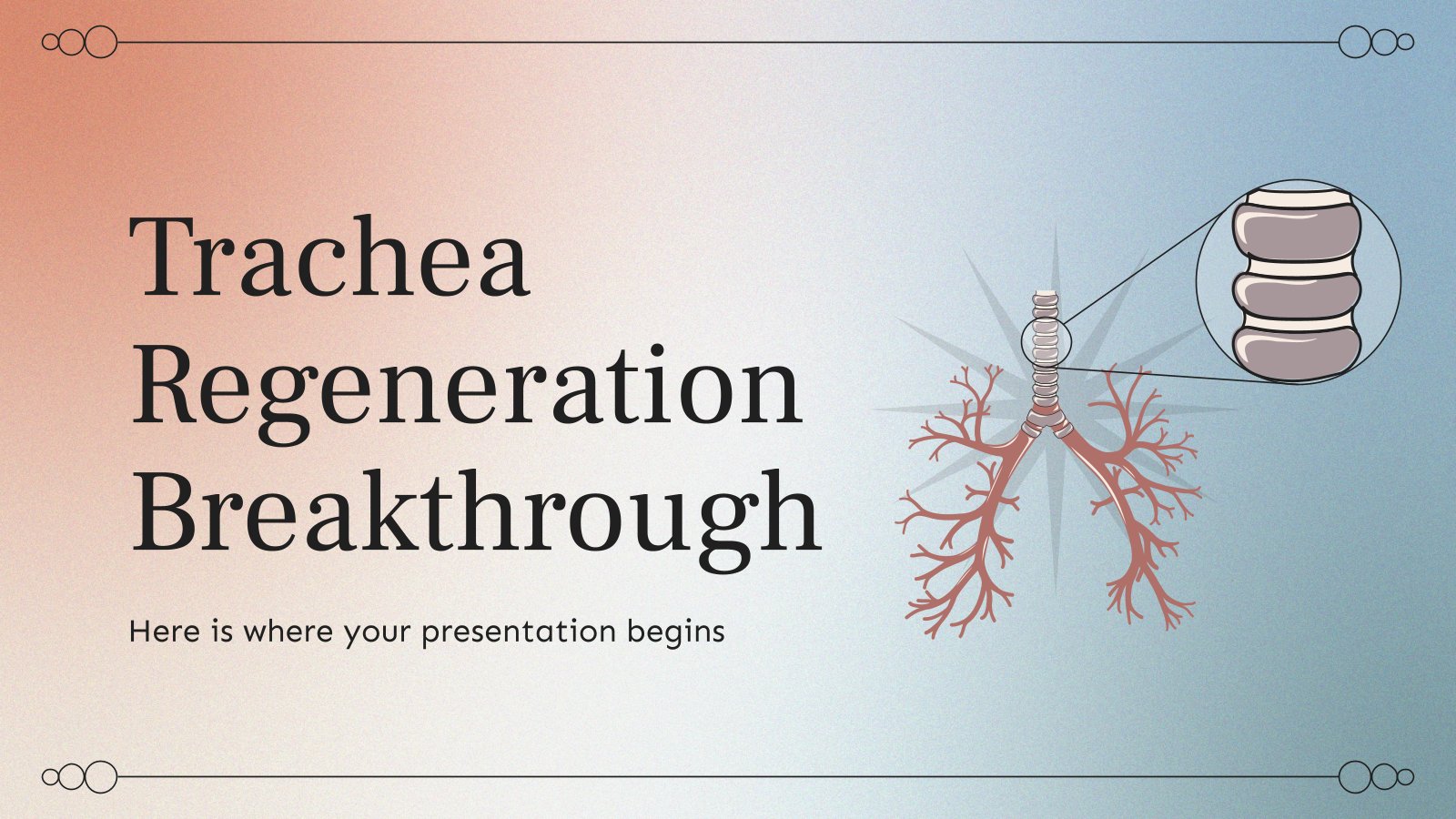 Trachea Regeneration Breakthrough

Here is where your presentation begins